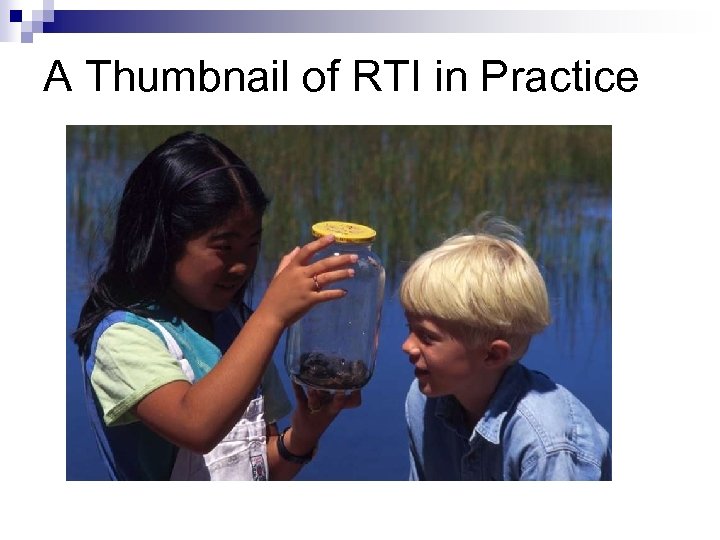 A Thumbnail of RTI in Practice